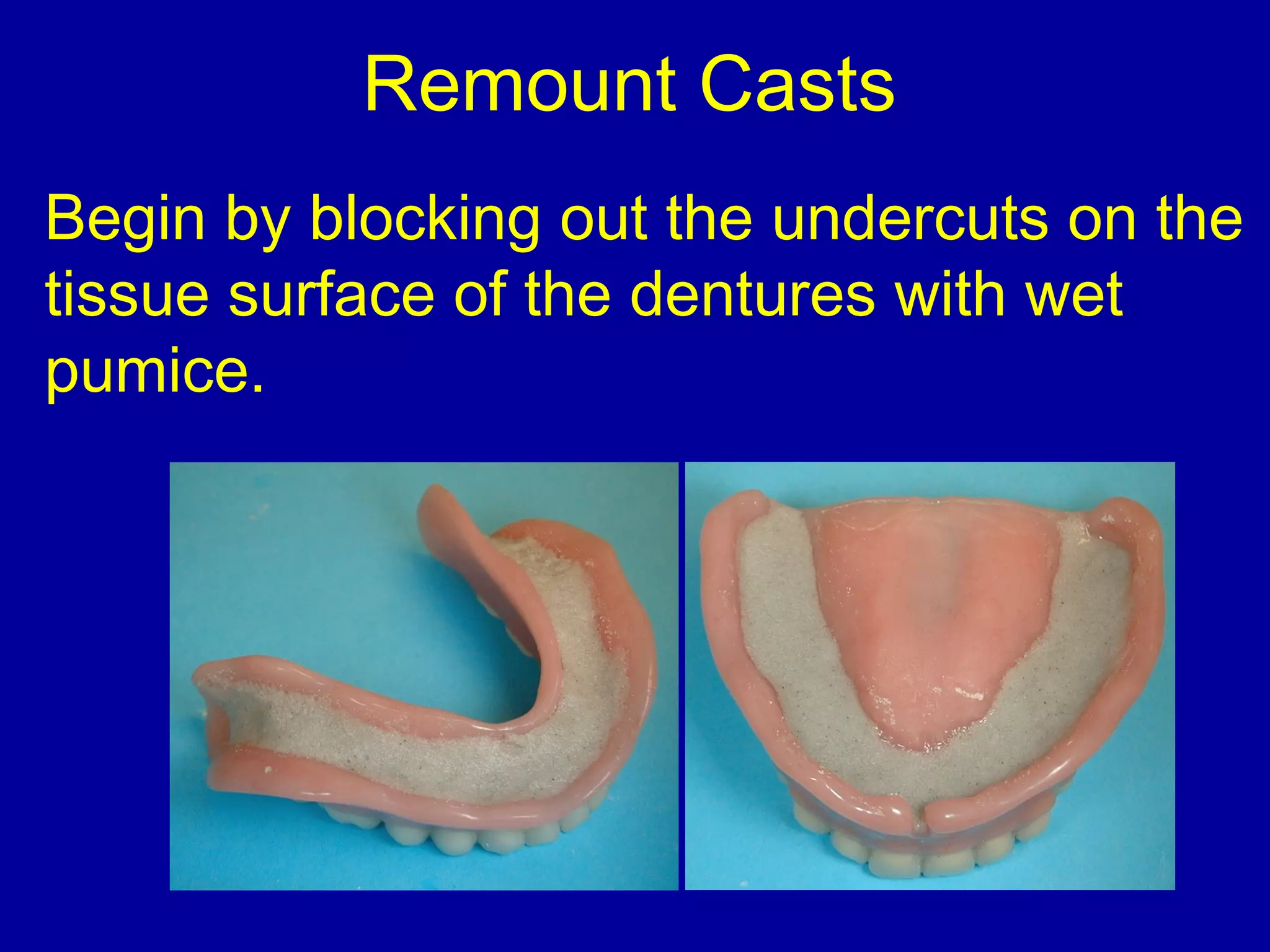 Remount Casts

Begin by blocking out the undercuts on the tissue surface of the dentures with wet pumice.